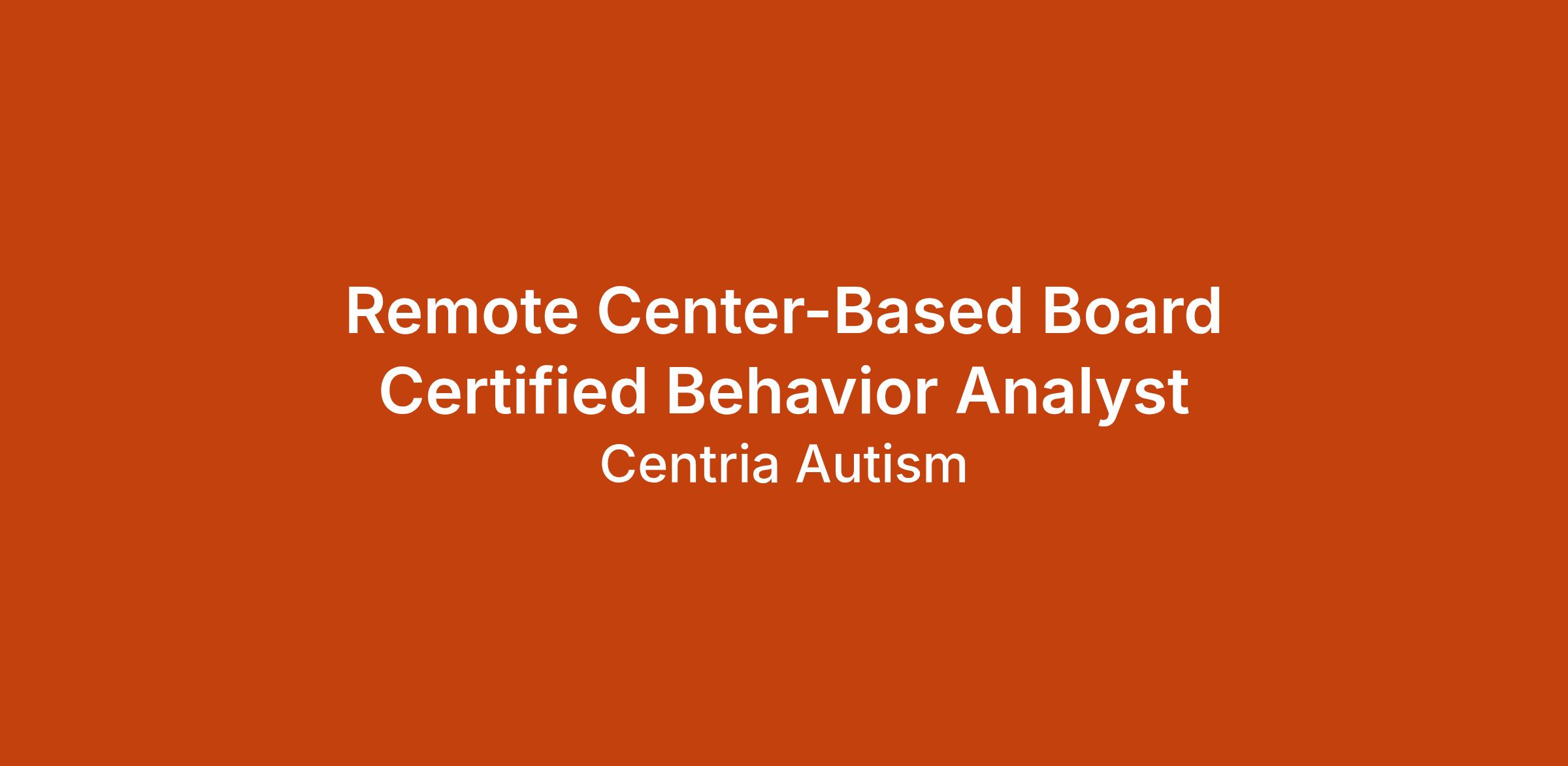 Remote Center-Based Board Certified Behavior Analyst

Centria Autism